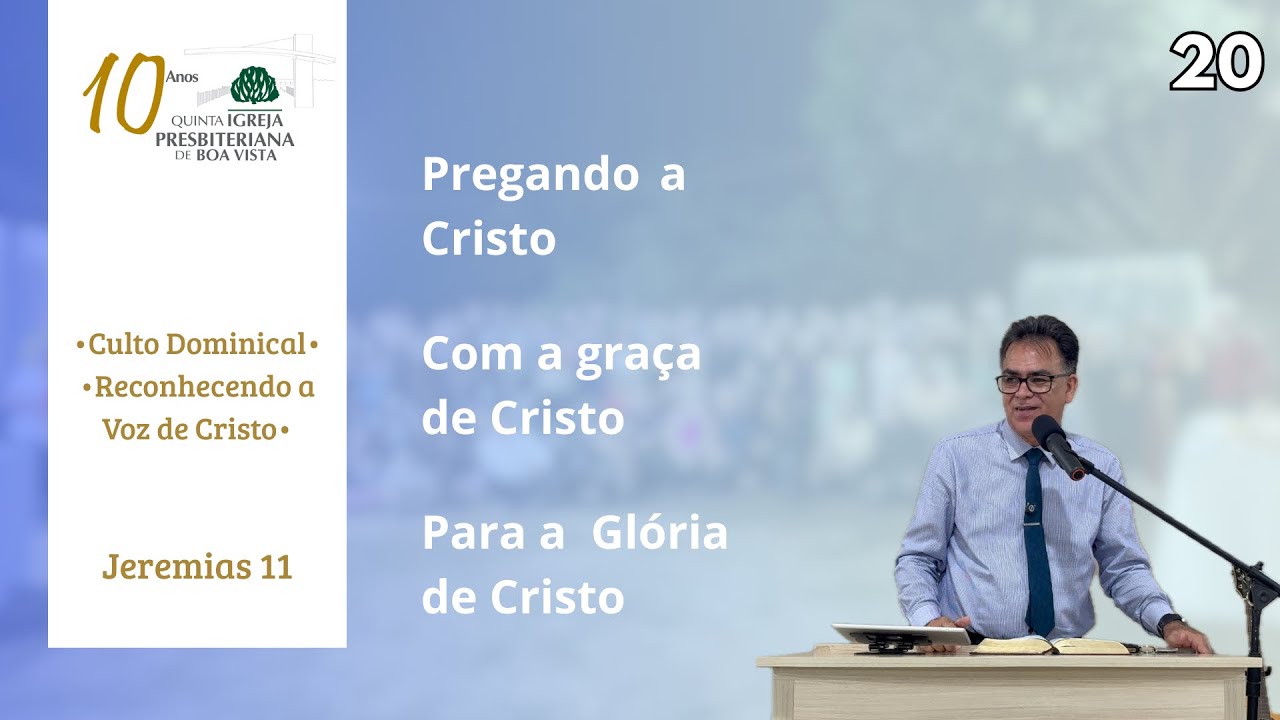 10 Anos
QUINTA IGREJA PRESBITERIANA DE BOA VISTA

•Culto Dominical•
•Reconhecendo a Voz de Cristo•

Jeremias 11

Pregando a Cristo

Com a graça de Cristo

Para a Glória de Cristo

20